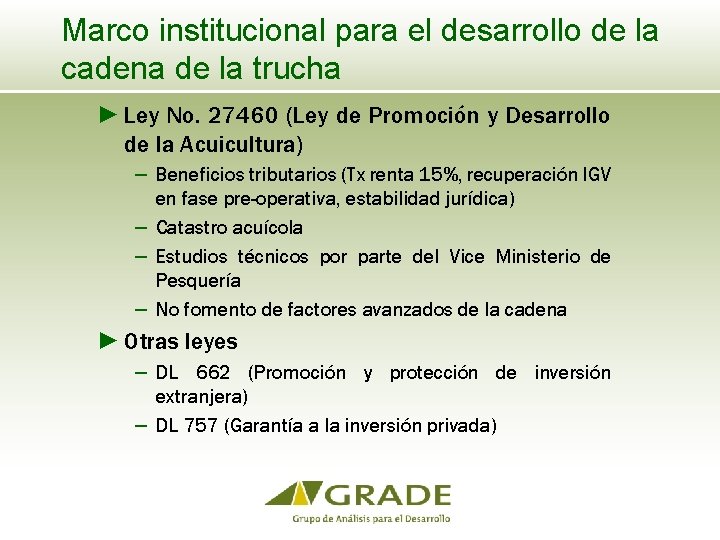 Marco institucional para el desarrollo de la cadena de la trucha

► Ley No. 27460 (Ley de Promoción y Desarrollo de la Acuicultura)
– Beneficios tributarios (Tx renta 15%, recuperación IGV en fase pre-operativa, estabilidad jurídica)
– Catastro acuícola
– Estudios técnicos por parte del Vice Ministerio de Pesquería
– No fomento de factores avanzados de la cadena

► Otras leyes
– DL 662 (Promoción y protección de inversión extranjera)
– DL 757 (Garantía a la inversión privada)

GRADE
Grupo de Análisis para el Desarrollo